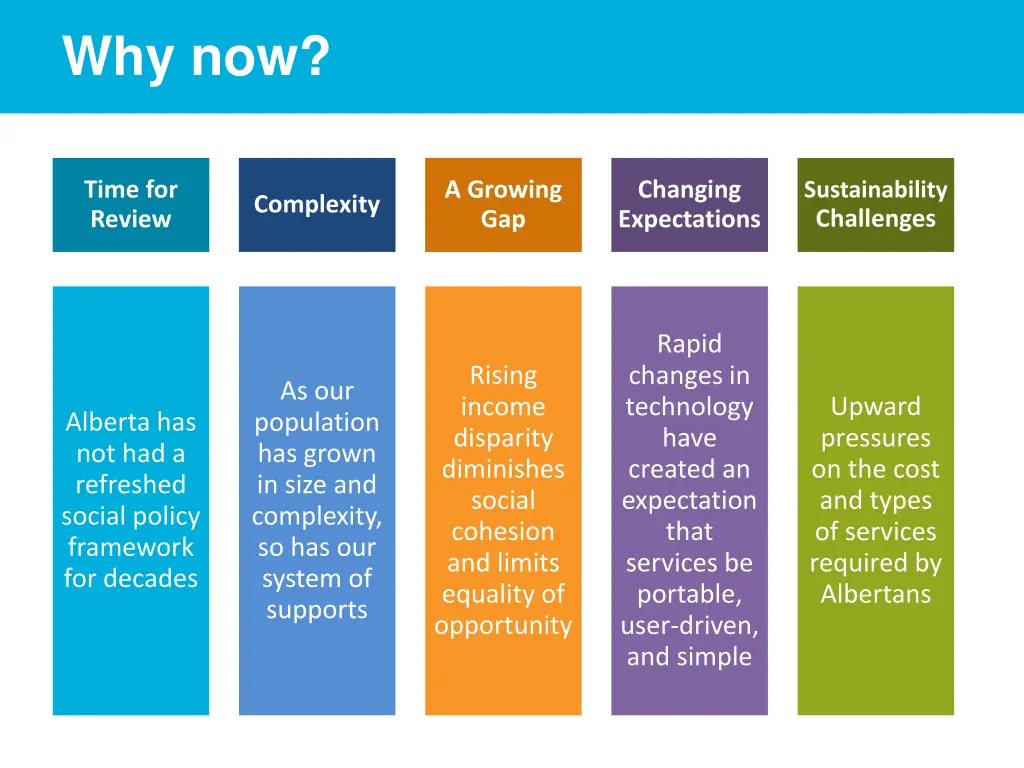 Why now?

Time for Review

Alberta has not had a refreshed social policy framework for decades

Complexity

As our population has grown in size and complexity, so has our system of supports

A Growing Gap

Rising income disparity diminishes social cohesion and limits equality of opportunity

Changing Expectations

Rapid changes in technology have created an expectation that services be portable, user-driven, and simple

Sustainability Challenges

Upward pressures on the cost and types of services required by Albertans